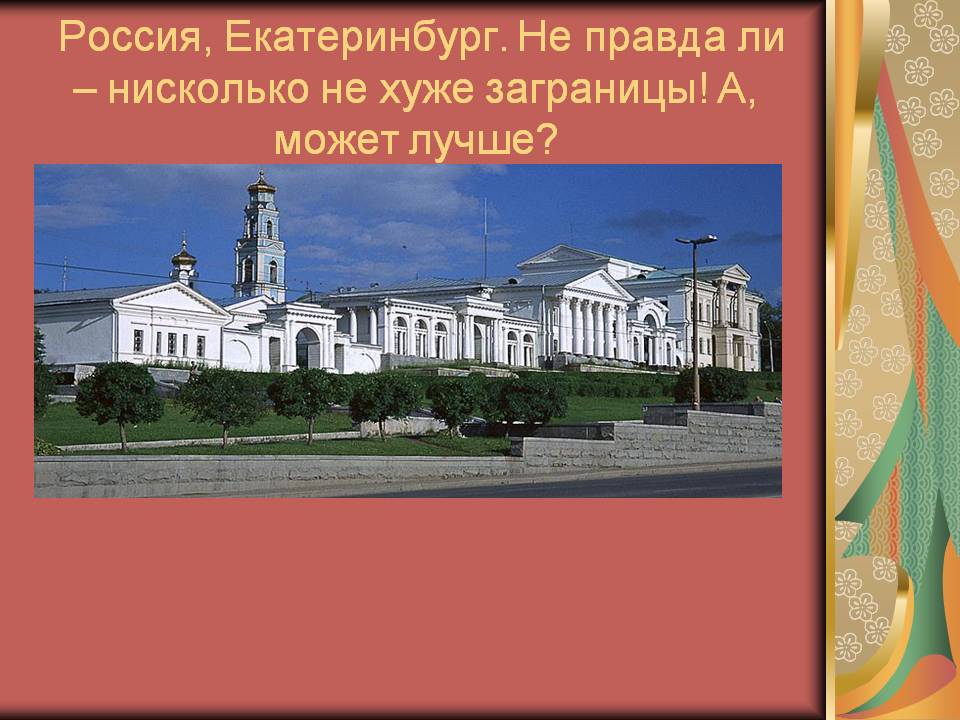 Россия, Екатеринбург. Не правда ли – нисколько не хуже заграницы! А, может лучше?